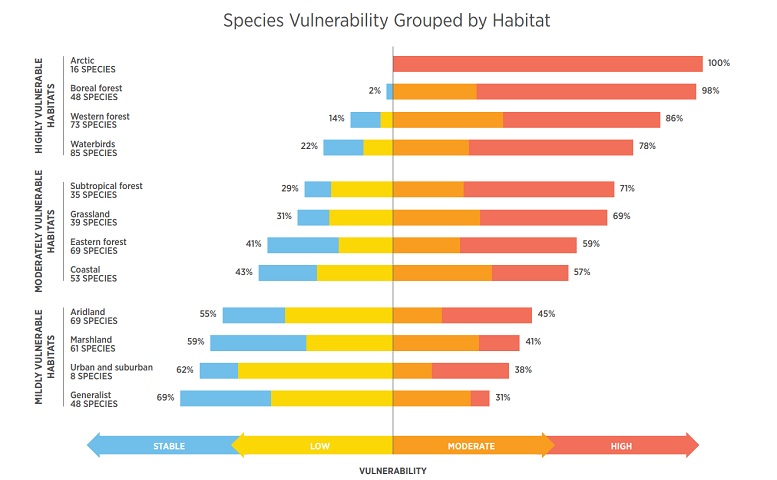 Species Vulnerability Grouped by Habitat

HIGHLY VULNERABLE HABITATS

Arctic
16 SPECIES
100%

Boreal forest
48 SPECIES
2%
98%

Western forest
73 SPECIES
14%
86%

Waterbirds
85 SPECIES
22%
78%

MODERATELY VULNERABLE HABITATS

Subtropical forest
35 SPECIES
29%
71%

Grassland
39 SPECIES
31%
69%

Eastern forest
69 SPECIES
41%
59%

Coastal
53 SPECIES
43%
57%

MILDLY VULNERABLE HABITATS

Aridland
69 SPECIES
55%
45%

Marshland
61 SPECIES
59%
41%

Urban and suburban
8 SPECIES
62%
38%

Generalist
48 SPECIES
69%
31%

STABLE
LOW
MODERATE
HIGH

VULNERABILITY